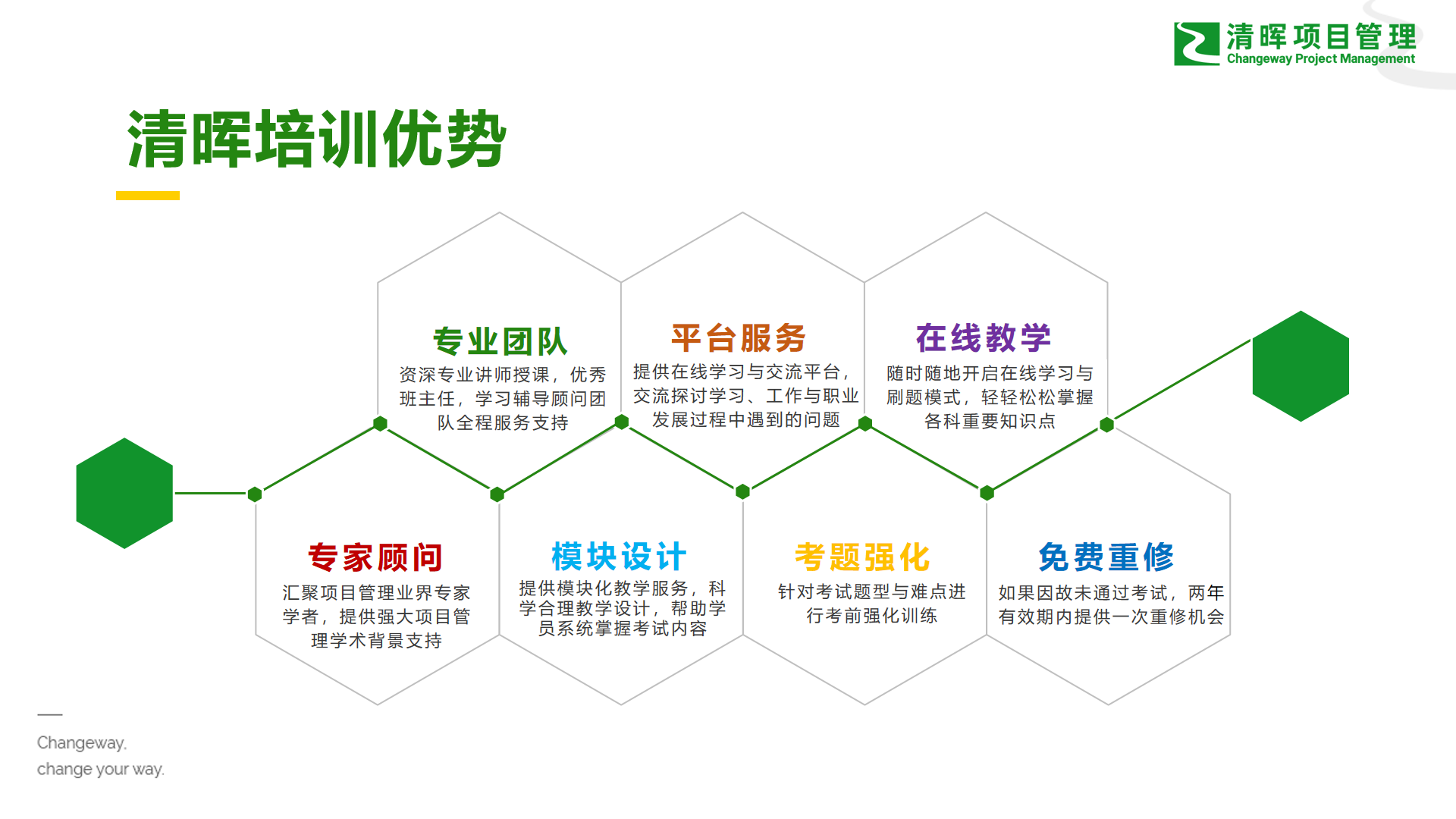 清晖项目管理
Changeway Project Management

清晖培训优势

专业团队
资深专业讲师授课，优秀班主任，学习辅导顾问团队全程服务支持

平台服务
提供在线学习与交流平台，交流探讨学习、工作与职业发展过程中遇到的问题

在线教学
随时随地开启在线学习与刷题模式，轻轻松松掌握各科重要知识点

专家顾问
汇聚项目管理业界专家学者，提供强大项目管理学术背景支持

模块设计
提供模块化教学服务，科学合理教学设计，帮助学员系统掌握考试内容

考题强化
针对考试题型与难点进行考前强化训练

免费重修
如果因故未通过考试，两年有效期内提供一次重修机会

Changeway,
change your way.